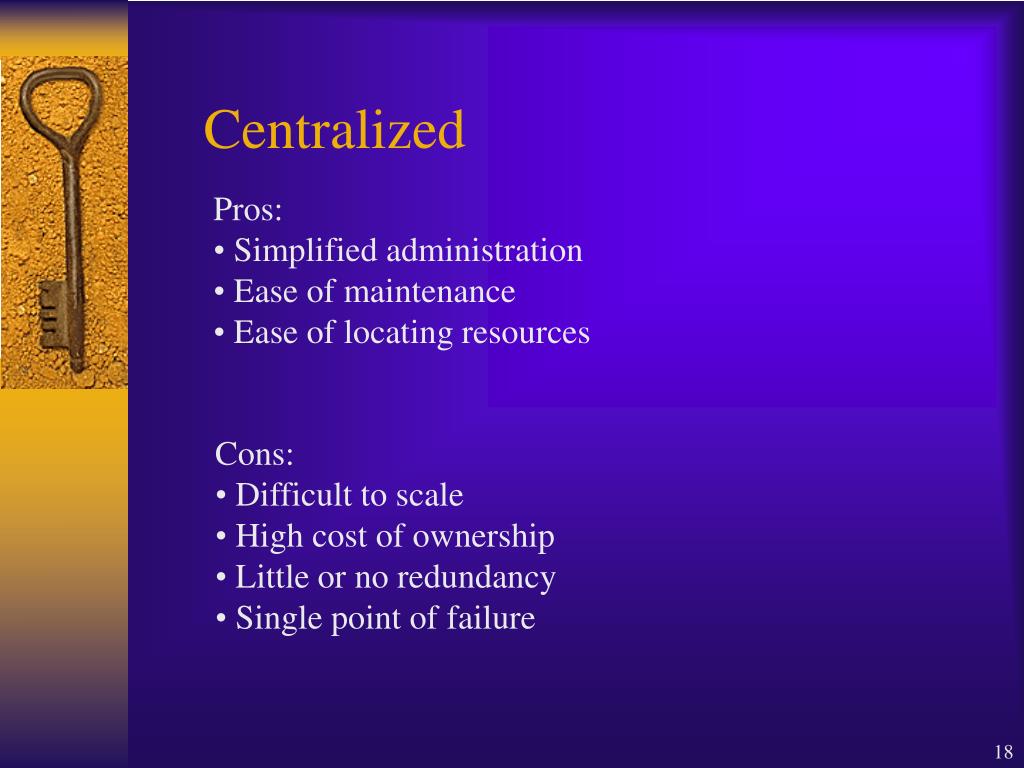 Centralized

Pros:
• Simplified administration
• Ease of maintenance
• Ease of locating resources

Cons:
• Difficult to scale
• High cost of ownership
• Little or no redundancy
• Single point of failure

18